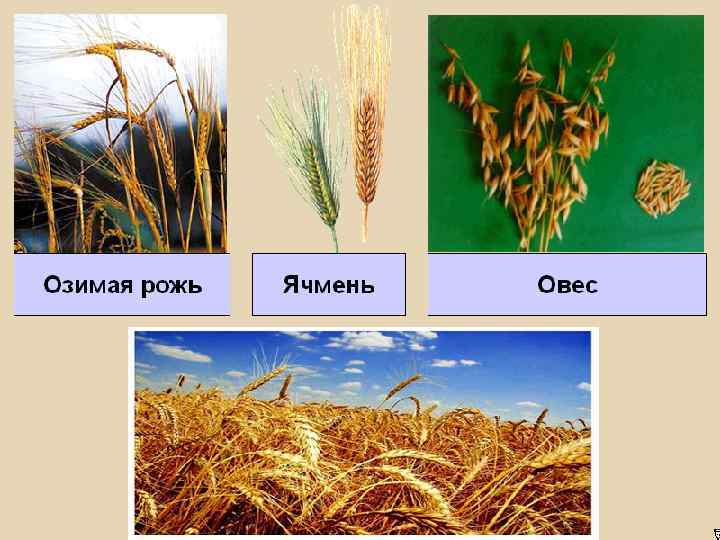 Озимая рожь

Ячмень

Овес